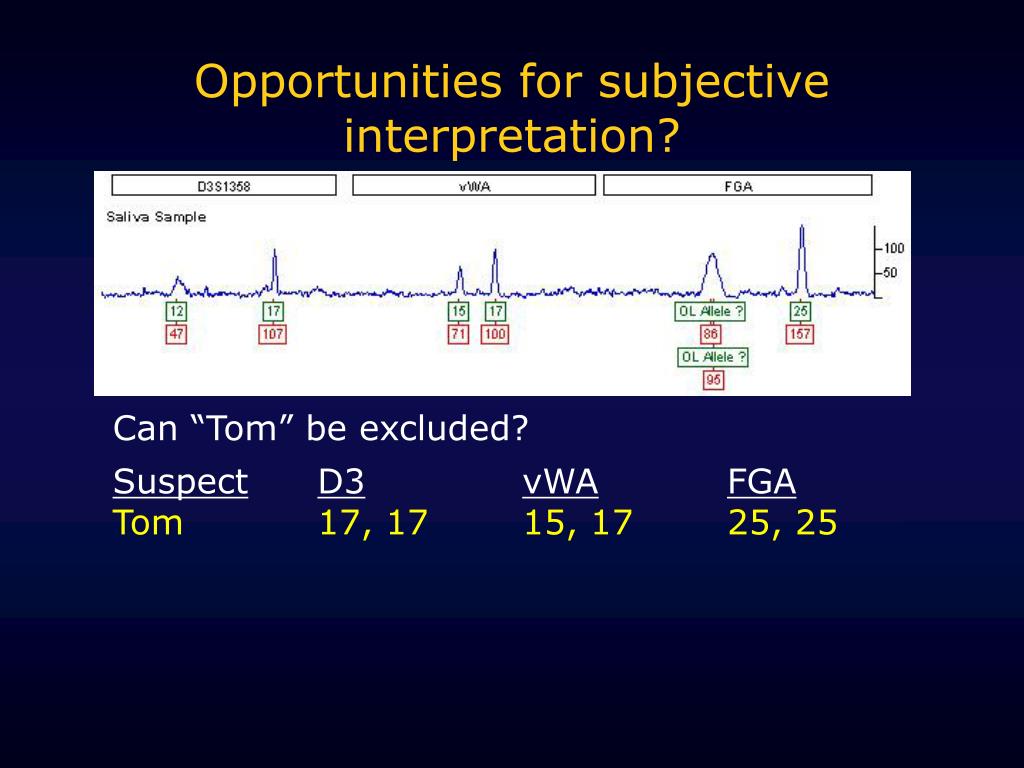 Opportunities for subjective interpretation?

D3S1358

vWA

FGA

Saliva Sample

100

50

12
47

17
107

15
71

17
100

OL Allele ?
86

OL Allele ?
95

25
157

Can “Tom” be excluded?

| Suspect | D3 | vWA | FGA |
|---|---|---|---|
| Tom | 17, 17 | 15, 17 | 25, 25 |